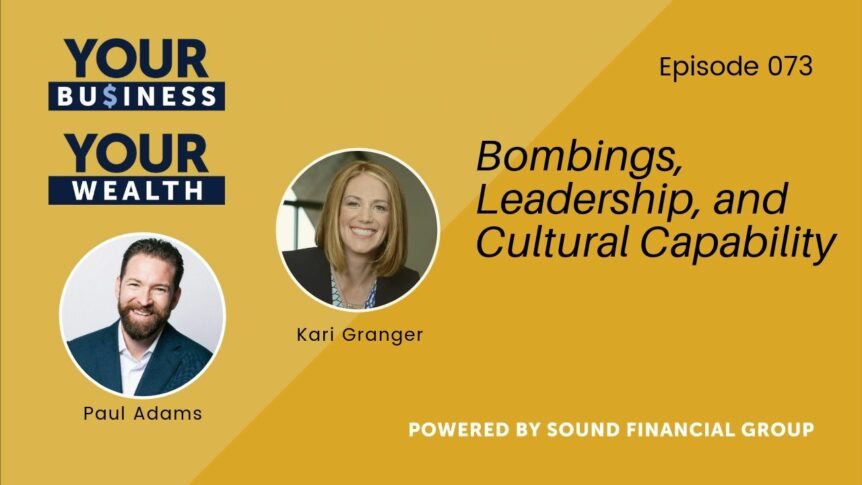 YOUR BU$INESS
YOUR WEALTH

Episode 073

Bombings, Leadership, and Cultural Capability

Kari Granger

Paul Adams

POWERED BY SOUND FINANCIAL GROUP